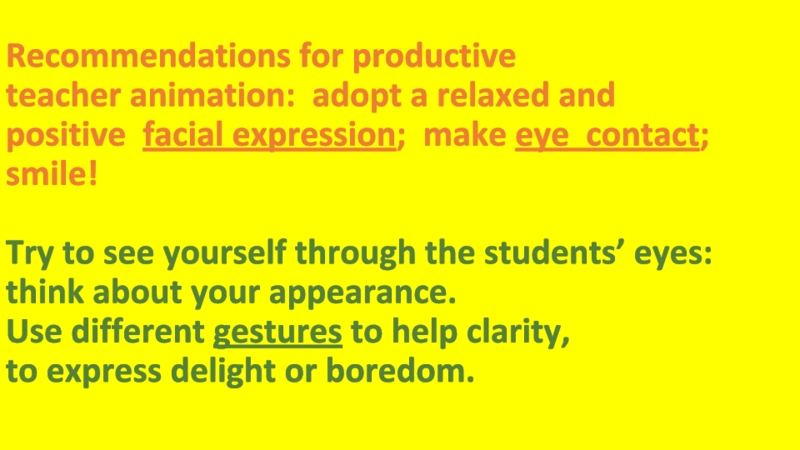 Recommendations for productive teacher animation: adopt a relaxed and positive facial expression; make eye contact; smile!

Try to see yourself through the students' eyes: think about your appearance.
Use different gestures to help clarity, to express delight or boredom.